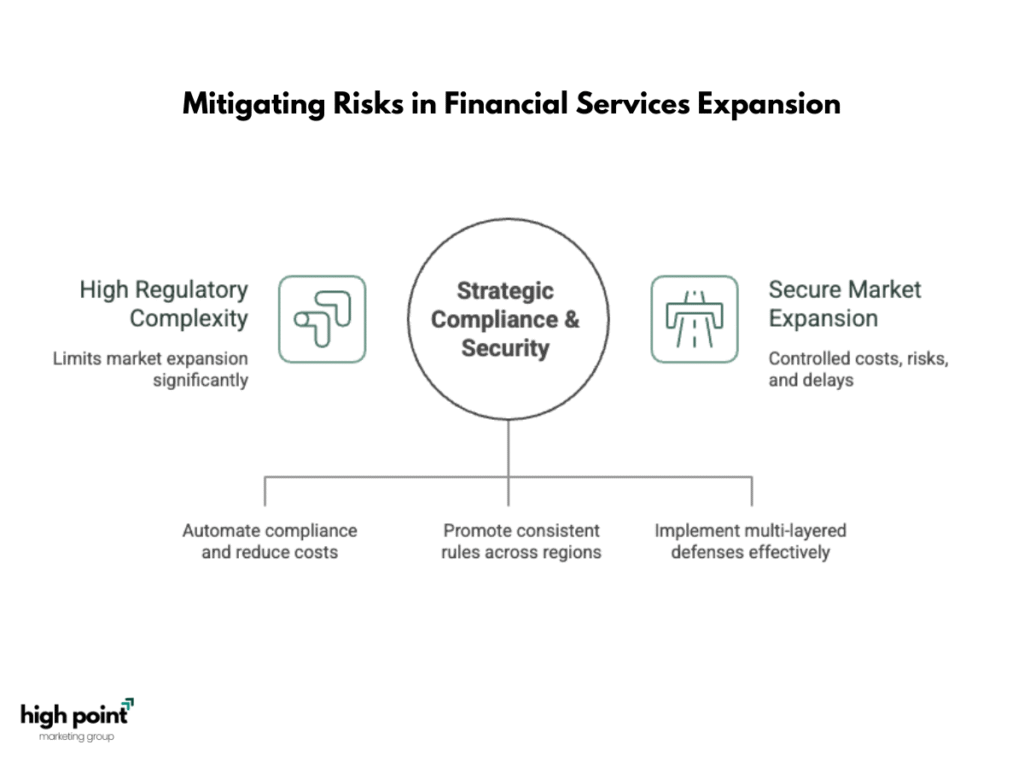 Mitigating Risks in Financial Services Expansion

High Regulatory Complexity

Limits market expansion significantly

Strategic Compliance & Security

Secure Market Expansion

Controlled costs, risks, and delays

Automate compliance and reduce costs

Promote consistent rules across regions

Implement multi-layered defenses effectively

high point
marketing group